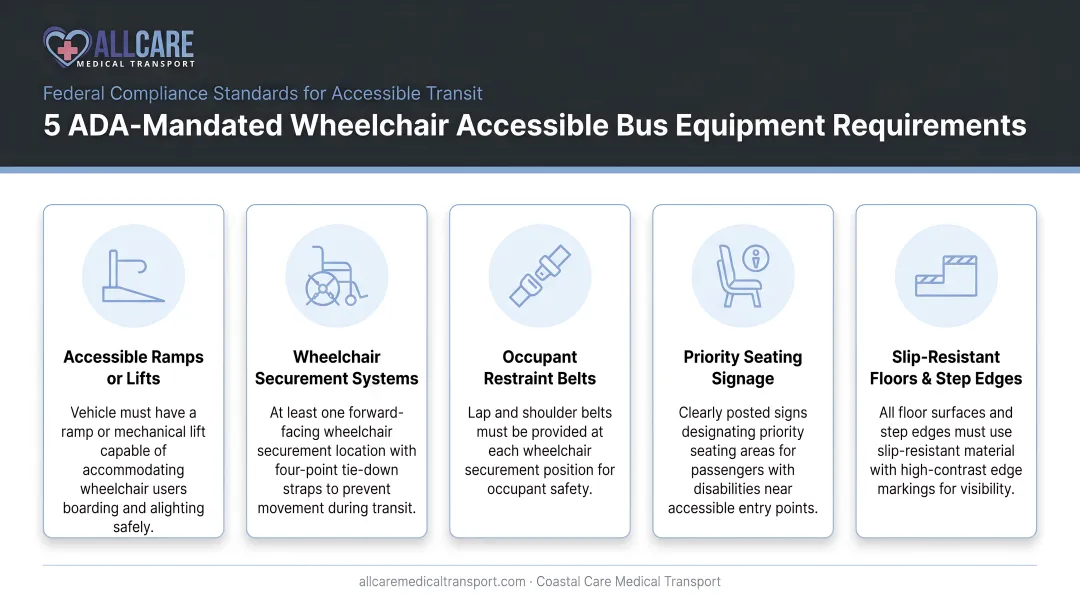 ALLCARE
MEDICAL TRANSPORT

Federal Compliance Standards for Accessible Transit

5 ADA-Mandated Wheelchair Accessible Bus Equipment Requirements

Accessible Ramps or Lifts

Vehicle must have a ramp or mechanical lift capable of accommodating wheelchair users boarding and alighting safely.

Wheelchair Securement Systems

At least one forward-facing wheelchair securement location with four-point tie-down straps to prevent movement during transit.

Occupant Restraint Belts

Lap and shoulder belts must be provided at each wheelchair securement position for occupant safety.

Priority Seating Signage

Clearly posted signs designating priority seating areas for passengers with disabilities near accessible entry points.

Slip-Resistant Floors & Step Edges

All floor surfaces and step edges must use slip-resistant material with high-contrast edge markings for visibility.

allcaremedicaltransport.com · Coastal Care Medical Transport